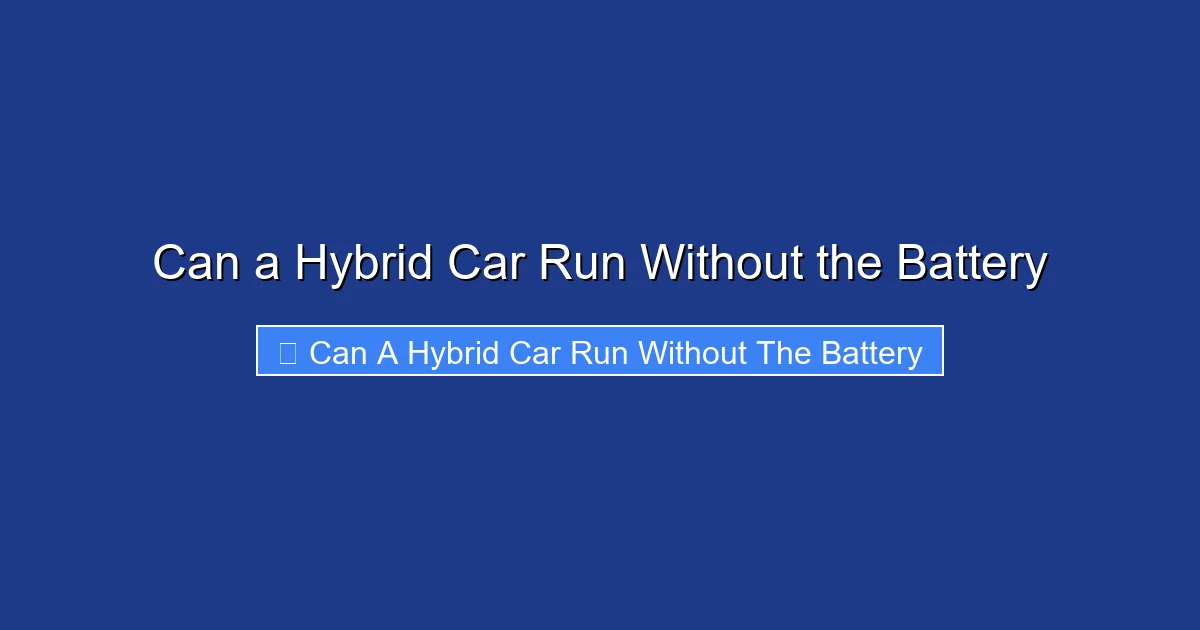 Can a Hybrid Car Run Without the Battery

Can A Hybrid Car Run Without The Battery